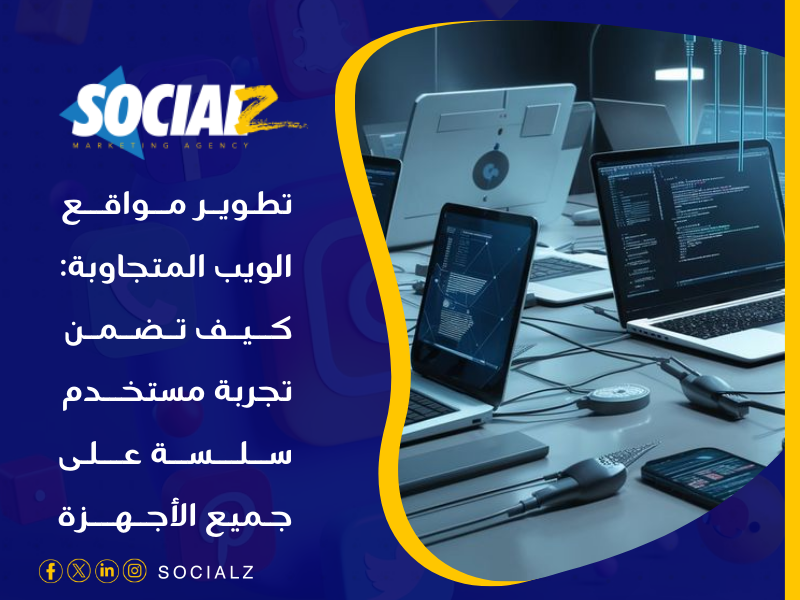 SOCIALZ
MARKETING AGENCY

تطوير مواقع الويب المتجاوبة: كيف تضمن تجربة مستخدم سلسة على جميع الأجهزة

SOCIALZ